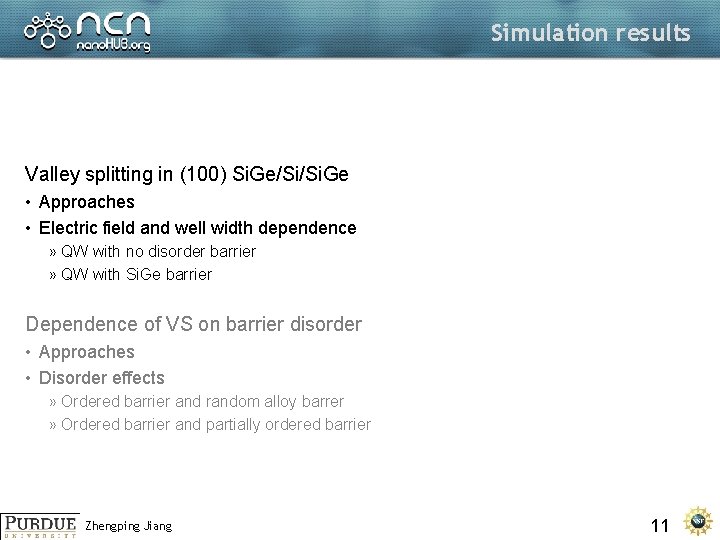 NCN nanoHUB.org

Simulation results

Valley splitting in (100) SiGe/Si/SiGe
• Approaches
• Electric field and well width dependence
» QW with no disorder barrier
» QW with SiGe barrier

Dependence of VS on barrier disorder
• Approaches
• Disorder effects
» Ordered barrier and random alloy barrer
» Ordered barrier and partially ordered barrier

PURDUE UNIVERSITY Zhengping Jiang

11